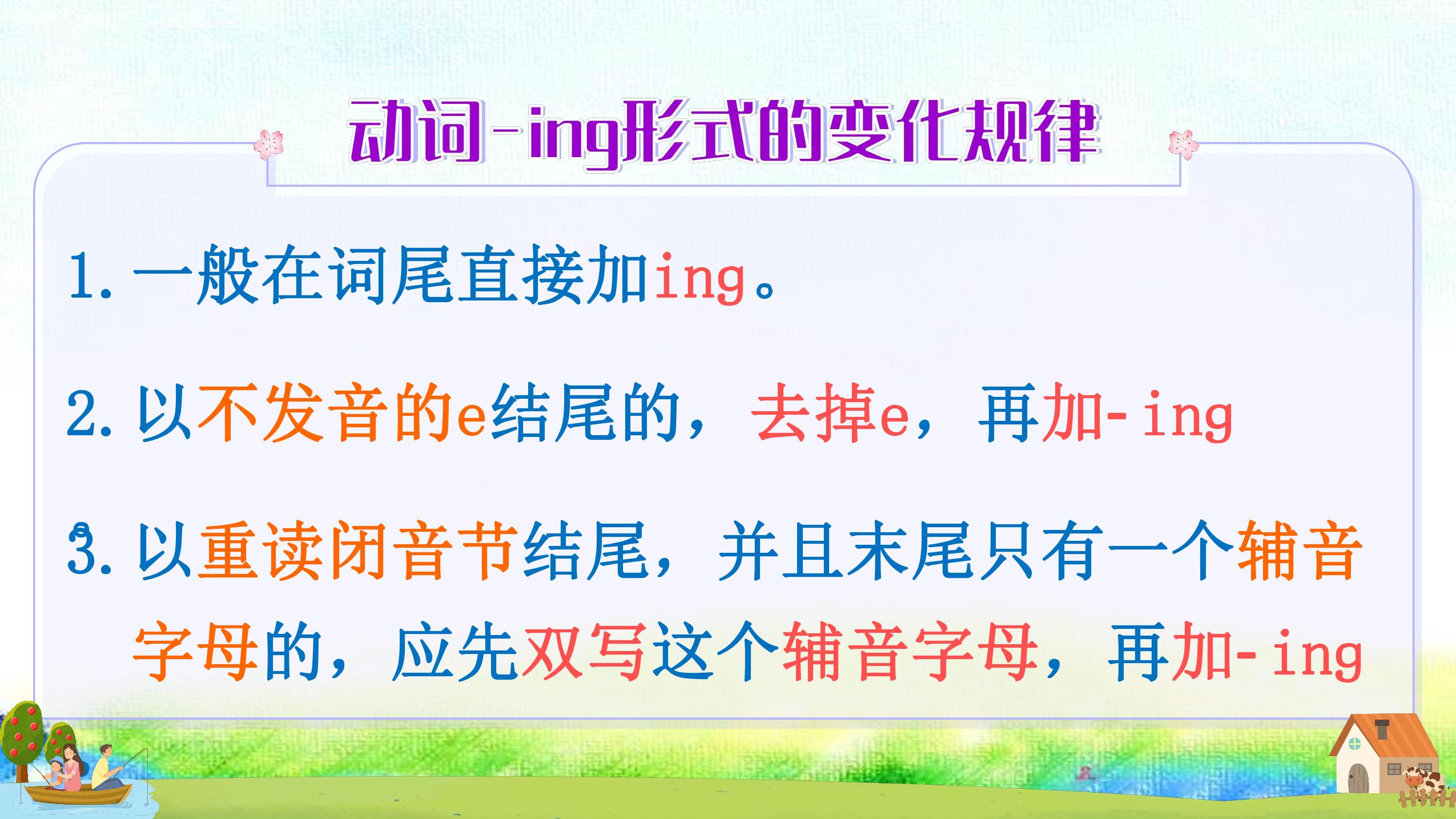 动词-ing形式的变化规律

1. 一般在词尾直接加ing。

2. 以不发音的e结尾的，去掉e，再加-ing

3. 以重读闭音节结尾，并且末尾只有一个辅音字母的，应先双写这个辅音字母，再加-ing